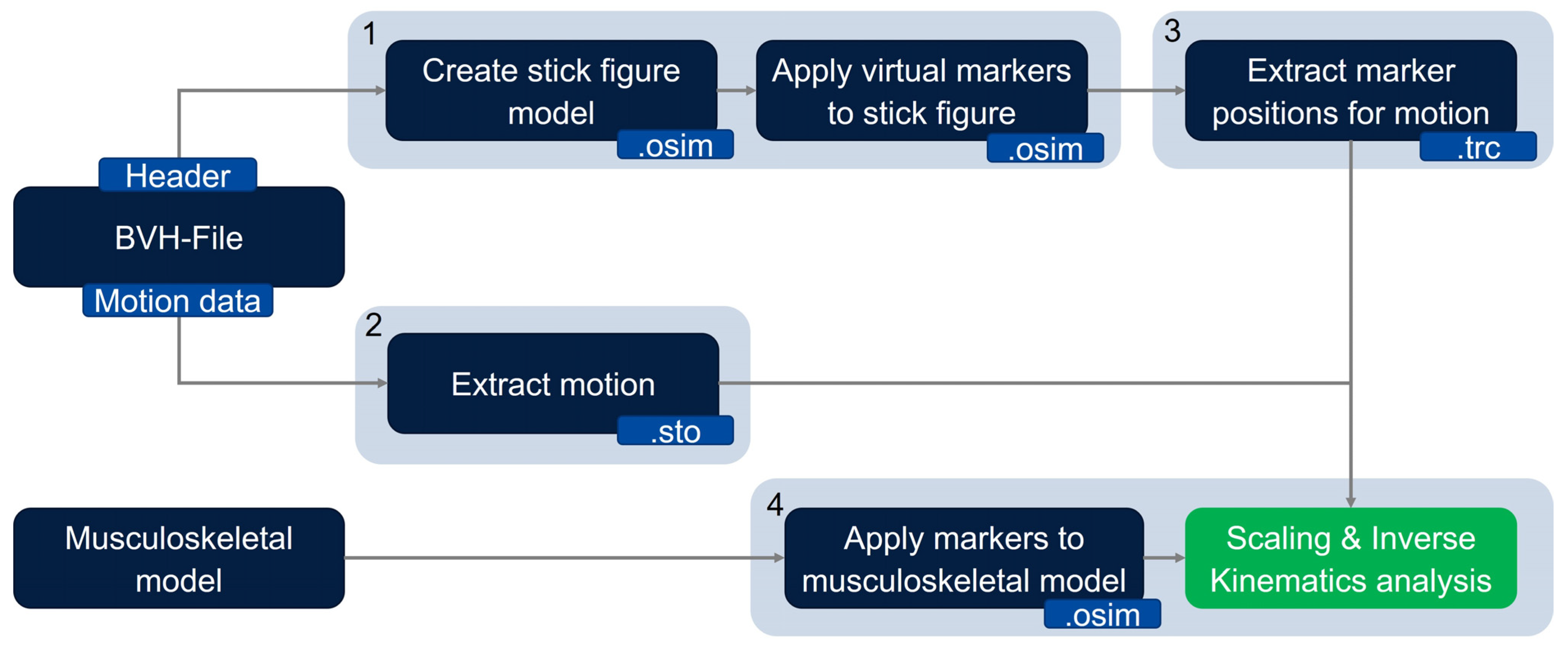 1

Create stick figure model

.osim

Apply virtual markers to stick figure

.osim

3

Extract marker positions for motion

.trc

Header

BVH-File

Motion data

2

Extract motion

.sto

Musculoskeletal model

4

Apply markers to musculoskeletal model

.osim

Scaling & Inverse Kinematics analysis